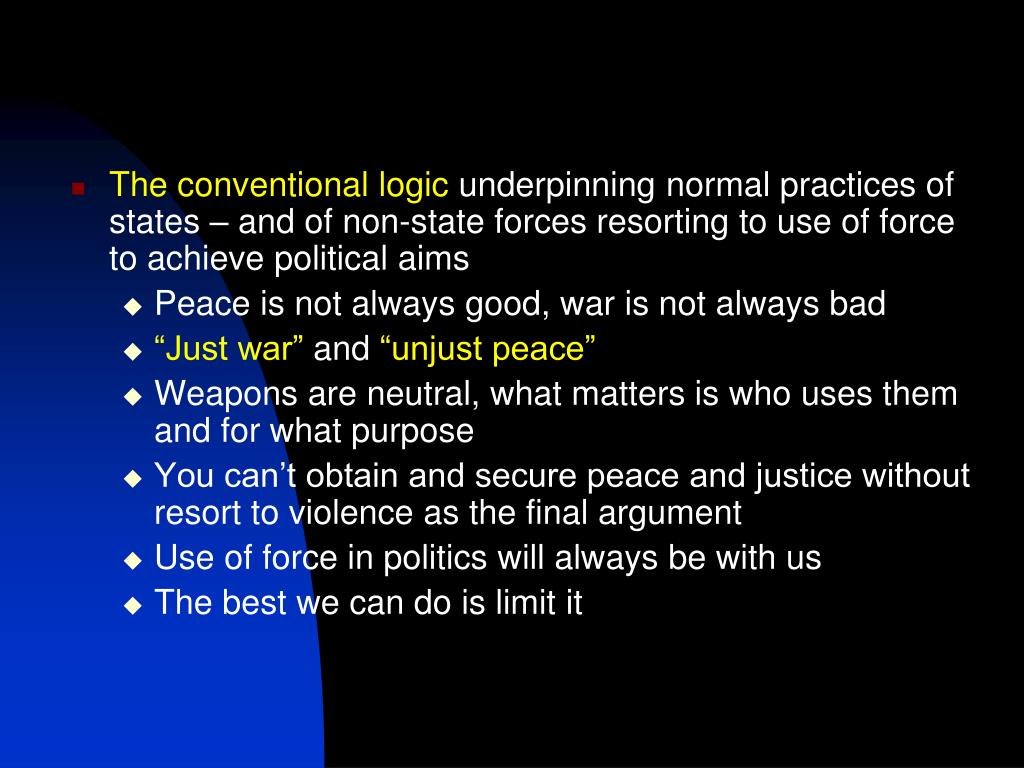 The conventional logic underpinning normal practices of states – and of non-state forces resorting to use of force to achieve political aims

Peace is not always good, war is not always bad

“Just war” and “unjust peace”

Weapons are neutral, what matters is who uses them and for what purpose

You can’t obtain and secure peace and justice without resort to violence as the final argument

Use of force in politics will always be with us

The best we can do is limit it